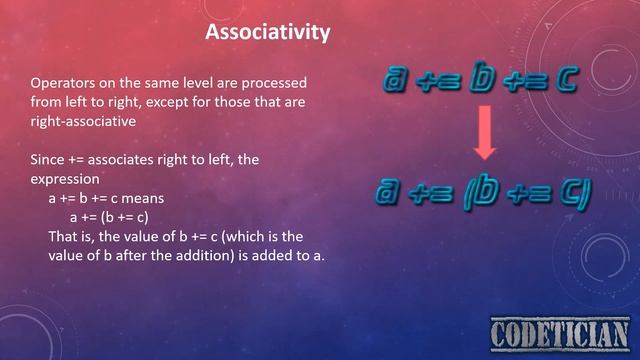 Associativity

Operators on the same level are processed from left to right, except for those that are right-associative

Since += associates right to left, the expression
a += b += c means
a += (b += c)
That is, the value of b += c (which is the value of b after the addition) is added to a.

a += b += c

a += (b += c)

CODETICIAN